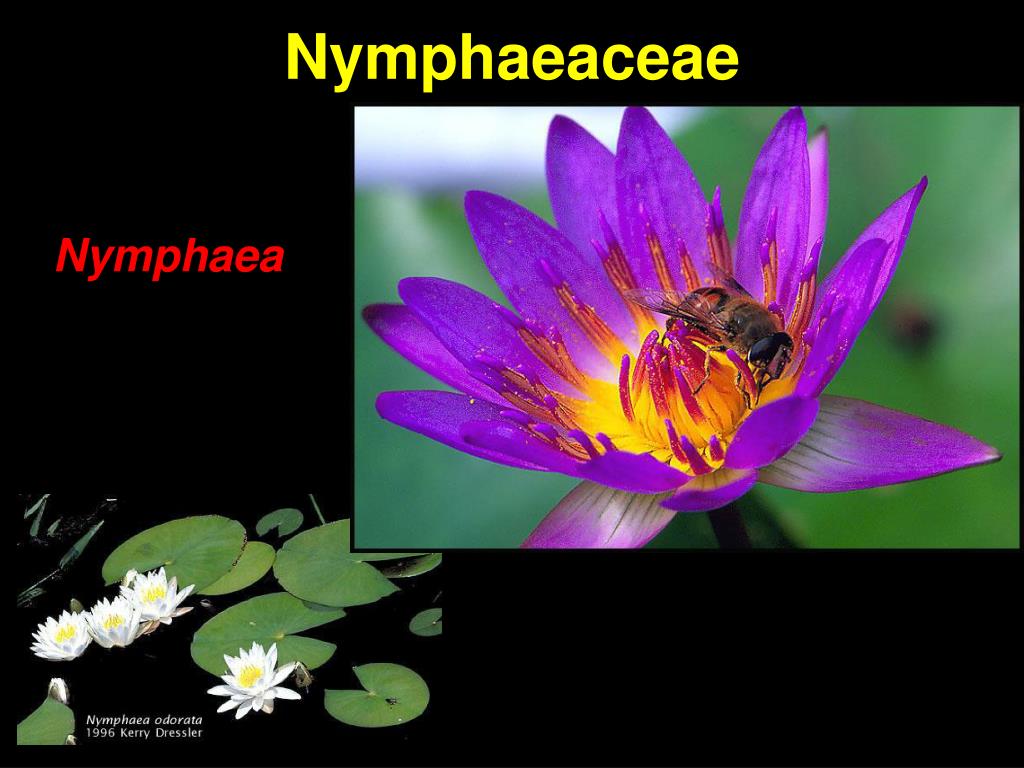 Nymphaeaceae

Nymphaea

Nymphaea odorata
1996 Kerry Dressler